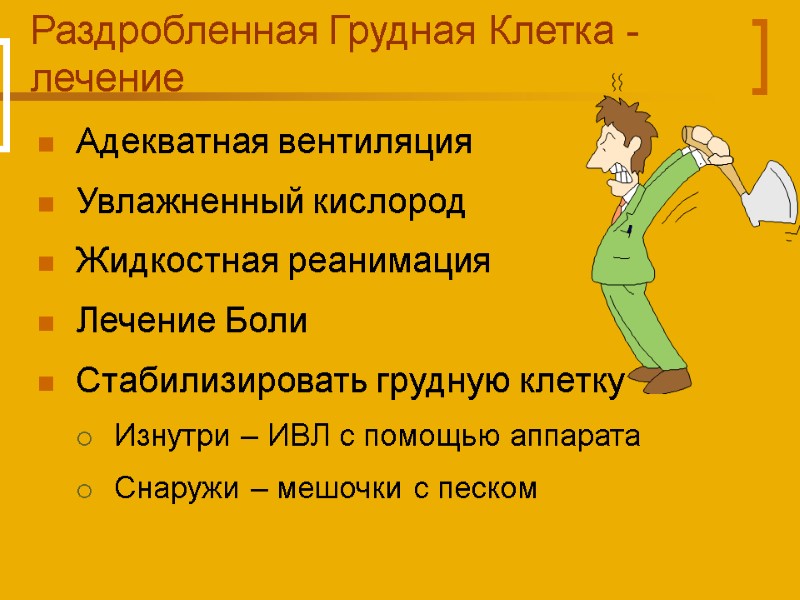 Раздробленная Грудная Клетка - лечение

Адекватная вентиляция

Увлажненный кислород

Жидкостная реанимация

Лечение Боли

Стабилизировать грудную клетку

Изнутри – ИВЛ с помощью аппарата

Снаружи – мешочки с песком